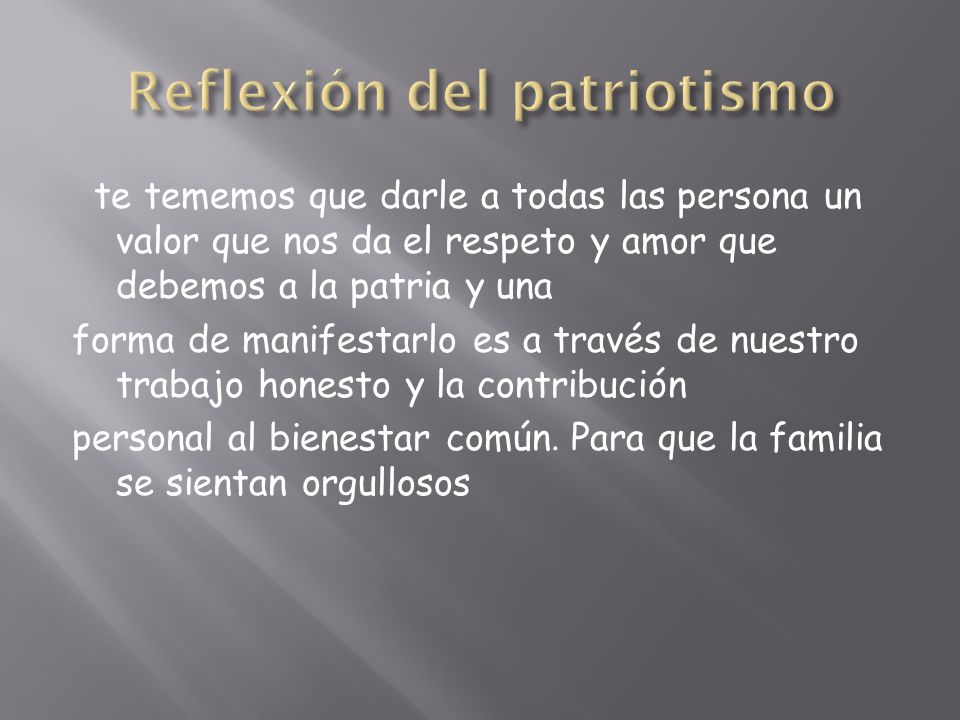 Reflexión del patriotismo

te tememos que darle a todas las persona un valor que nos da el respeto y amor que debemos a la patria y una

forma de manifestarlo es a través de nuestro trabajo honesto y la contribución

personal al bienestar común. Para que la familia se sientan orgullosos